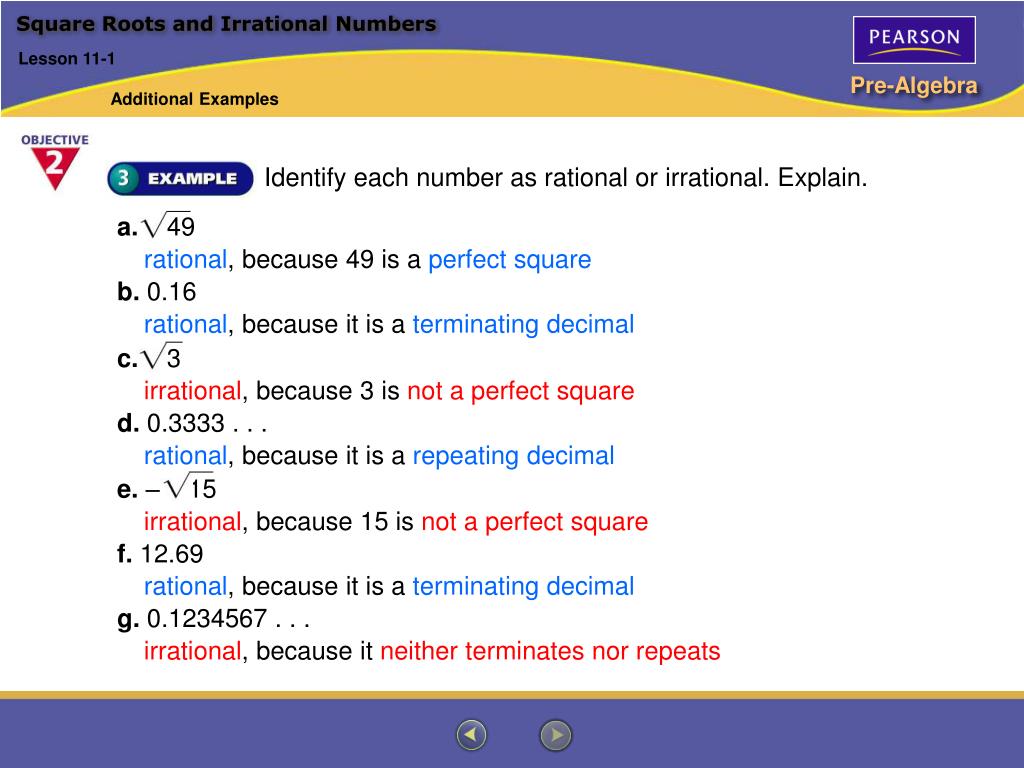 Square Roots and Irrational Numbers

Lesson 11-1

Additional Examples

PEARSON

Pre-Algebra

OBJECTIVE 2

3 EXAMPLE

Identify each number as rational or irrational. Explain.

a. $\sqrt{49}$
rational, because 49 is a perfect square

b. 0.16
rational, because it is a terminating decimal

c. $\sqrt{3}$
irrational, because 3 is not a perfect square

d. 0.3333 . . .
rational, because it is a repeating decimal

e. $-\sqrt{15}$
irrational, because 15 is not a perfect square

f. 12.69
rational, because it is a terminating decimal

g. 0.1234567 . . .
irrational, because it neither terminates nor repeats